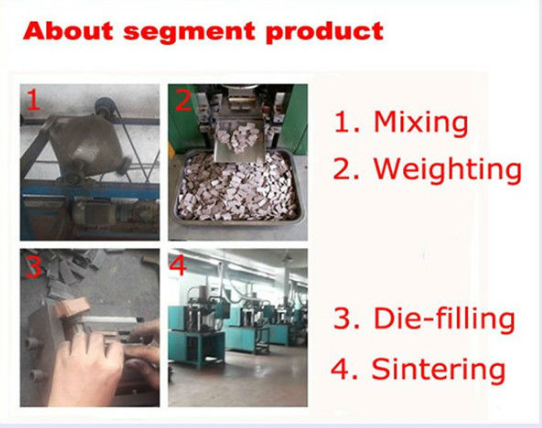 About segment product

1

2

3

4

1. Mixing

2. Weighting

3. Die-filling

4. Sintering